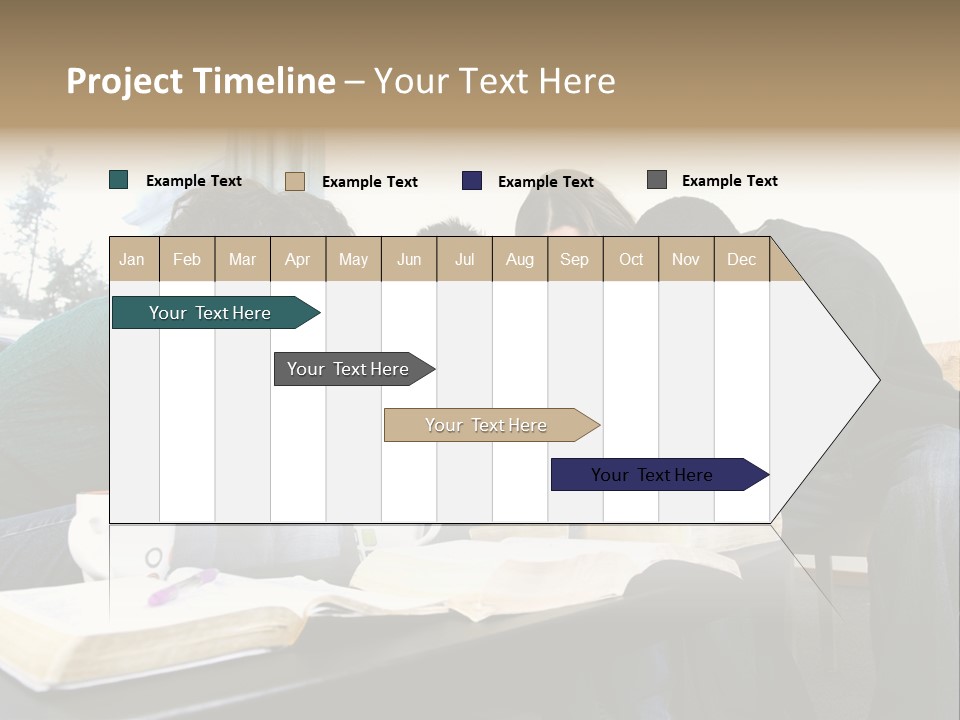 Project Timeline – Your Text Here

Example Text
Example Text
Example Text
Example Text

| Jan | Feb | Mar | Apr | May | Jun | Jul | Aug | Sep | Oct | Nov | Dec |
|---|---|---|---|---|---|---|---|---|---|---|---|

Your Text Here

Your Text Here

Your Text Here

Your Text Here